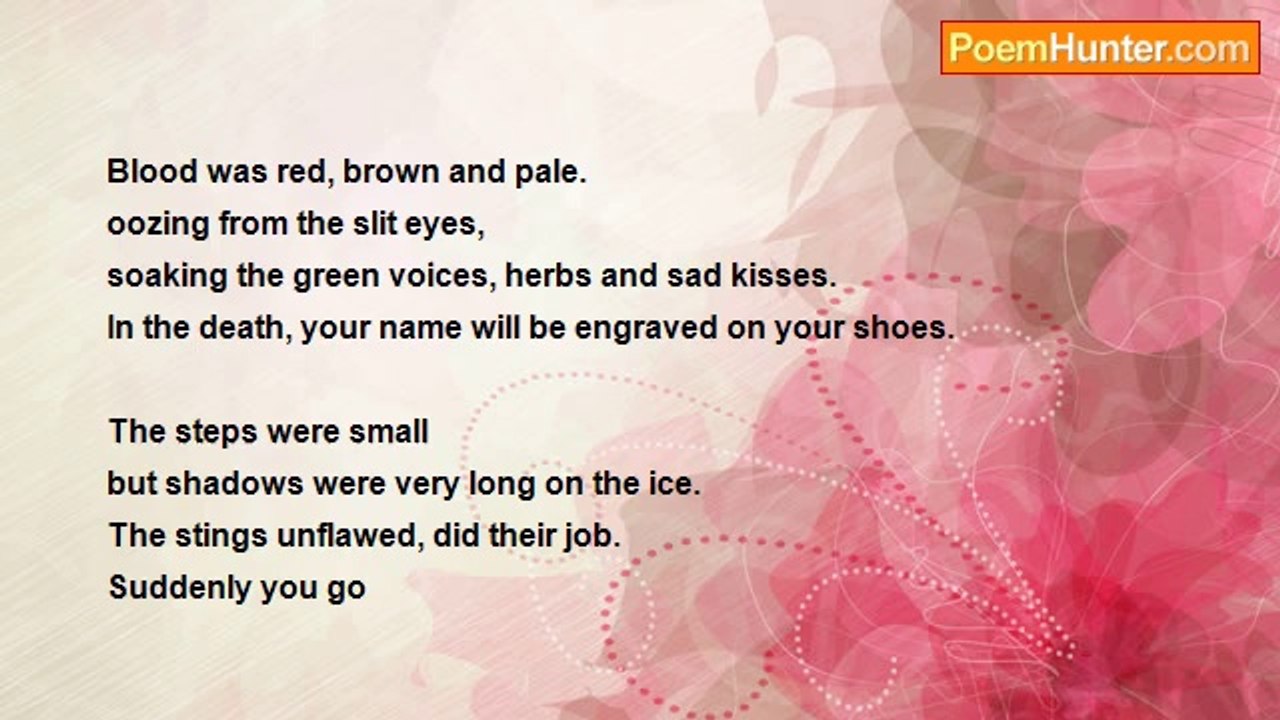 PoemHunter.com

Blood was red, brown and pale.
oozing from the slit eyes,
soaking the green voices, herbs and sad kisses.
In the death, your name will be engraved on your shoes.

The steps were small
but shadows were very long on the ice.
The stings unflawed, did their job.
Suddenly you go